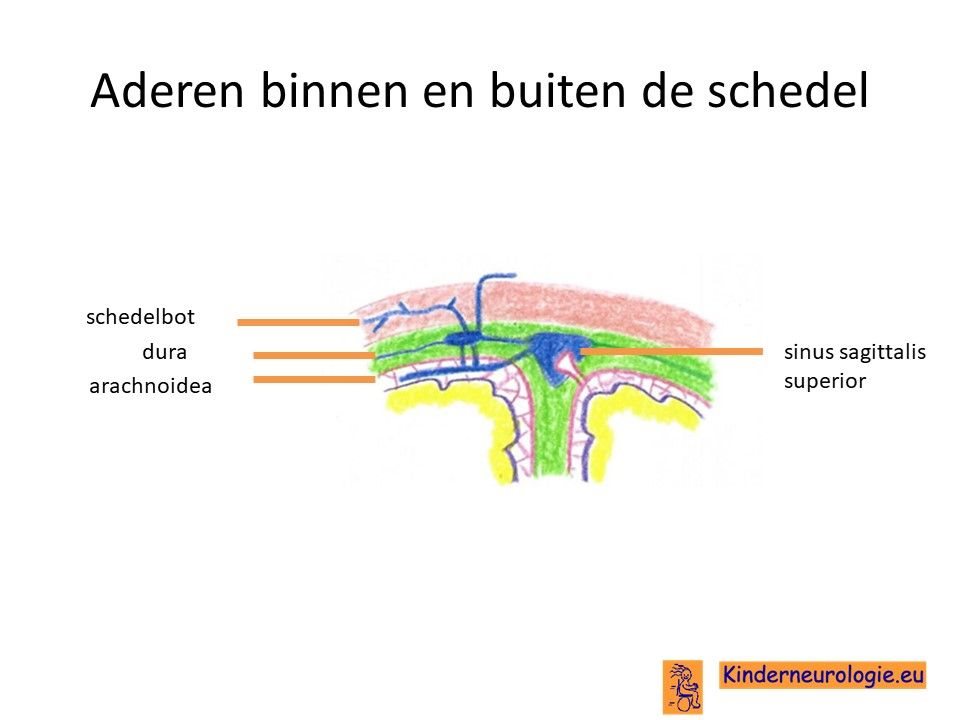 Aderen binnen en buiten de schedel

schedelbot
dura
arachnoidea

sinus sagittalis superior

Kinderneurologie.eu